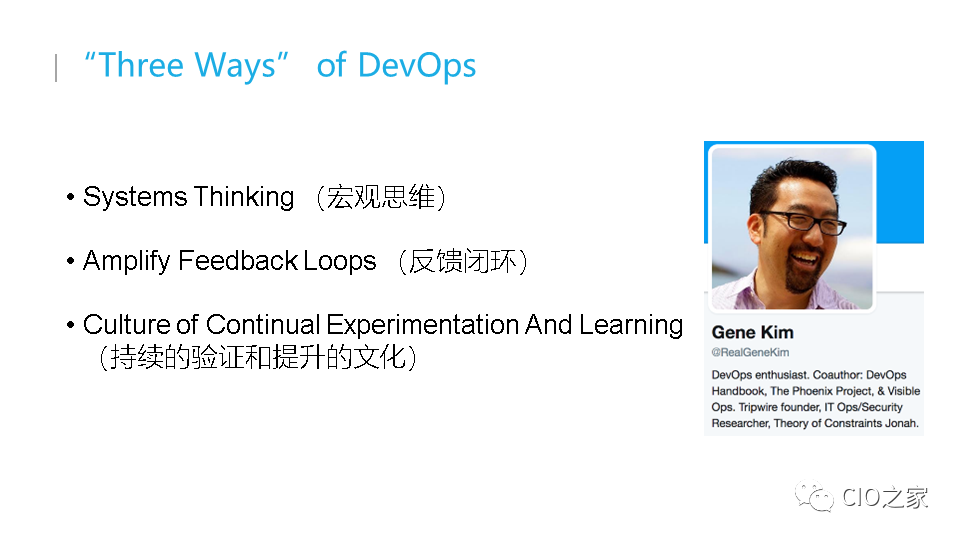 “Three Ways” of DevOps

• Systems Thinking （宏观思维）

• Amplify Feedback Loops （反馈闭环）

• Culture of Continual Experimentation And Learning （持续的验证和提升的文化）

Gene Kim
@RealGeneKim
DevOps enthusiast. Coauthor: DevOps Handbook, The Phoenix Project, & Visible Ops. Tripwire founder, IT Ops/Security Researcher, Theory of Constraints Jonah.

CIO之家